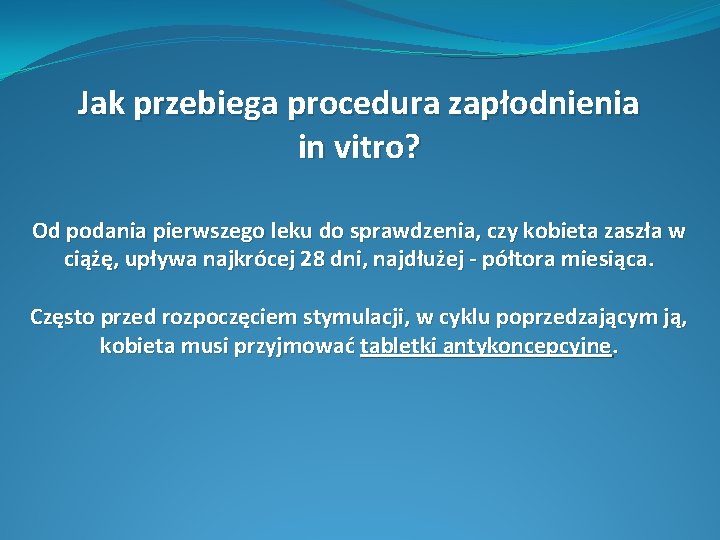 Jak przebiega procedura zapłodnienia in vitro?

Od podania pierwszego leku do sprawdzenia, czy kobieta zaszła w ciążę, upływa najkrócej 28 dni, najdłużej - półtora miesiąca.

Często przed rozpoczęciem stymulacji, w cyklu poprzedzającym ją, kobieta musi przyjmować tabletki antykoncepcyjne.